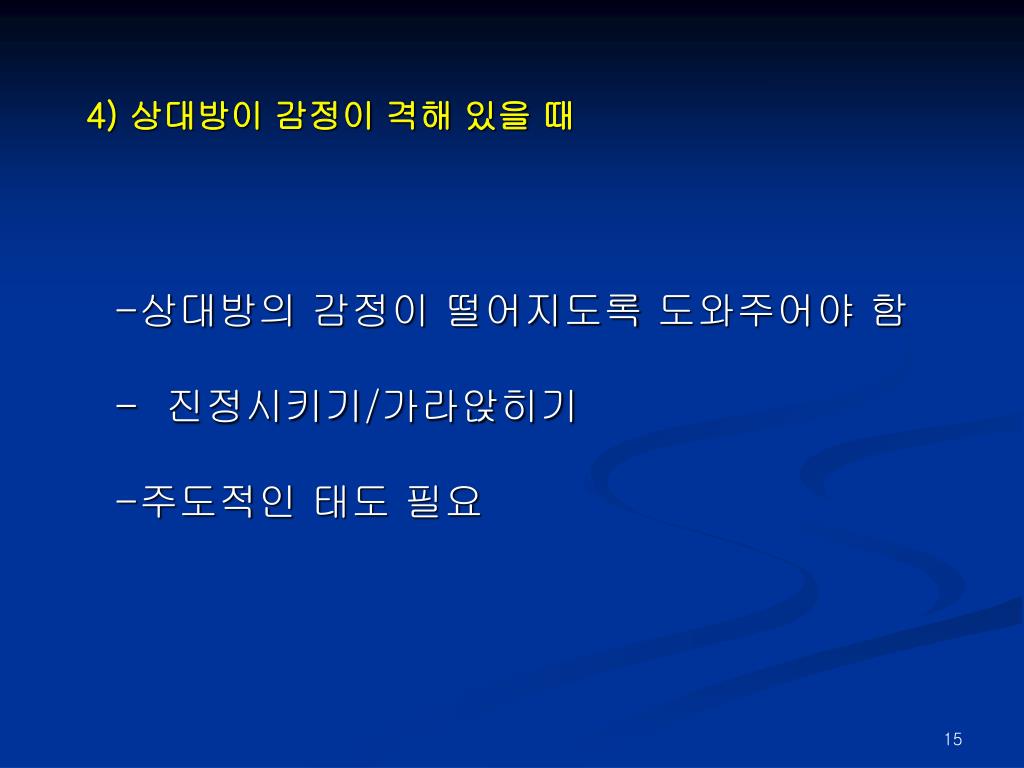 4) 상대방이 감정이 격해 있을 때

-상대방의 감정이 떨어지도록 도와주어야 함

- 진정시키기/가라앉히기

-주도적인 태도 필요

15